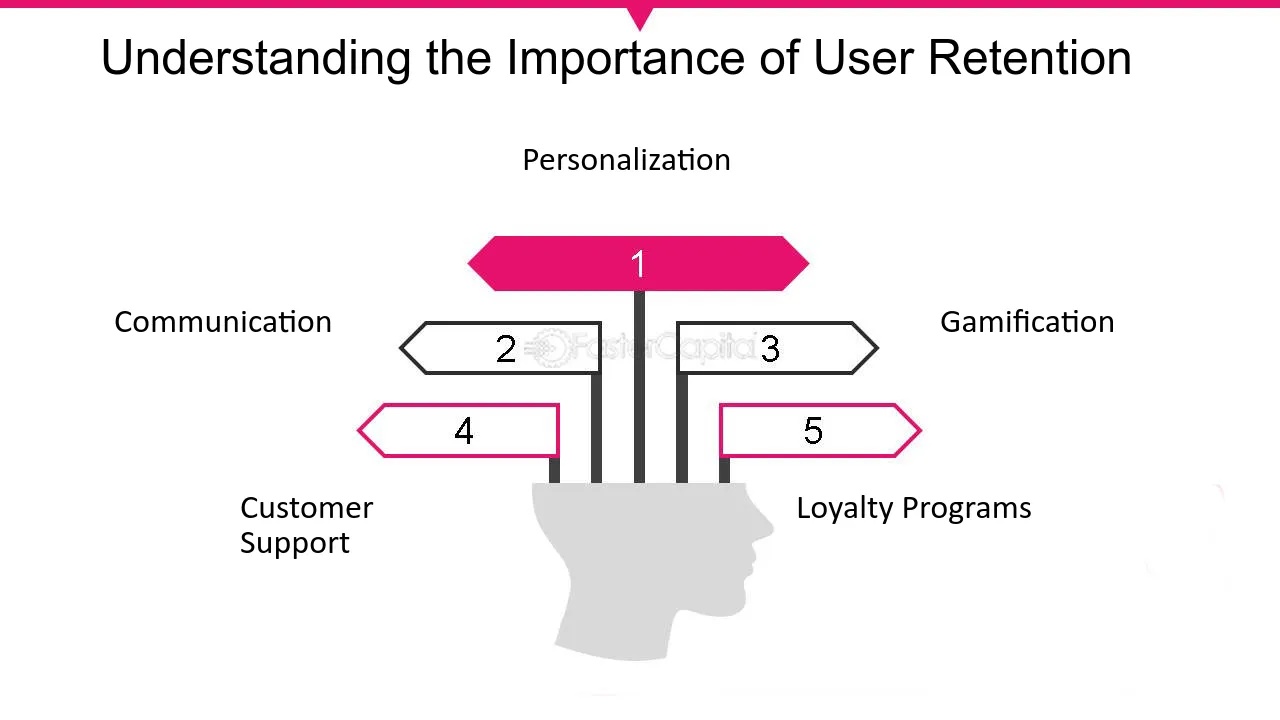 Understanding the Importance of User Retention

Personalization

1

Communication

2

3

Gamification

4

5

Customer Support

Loyalty Programs

FasterCapital